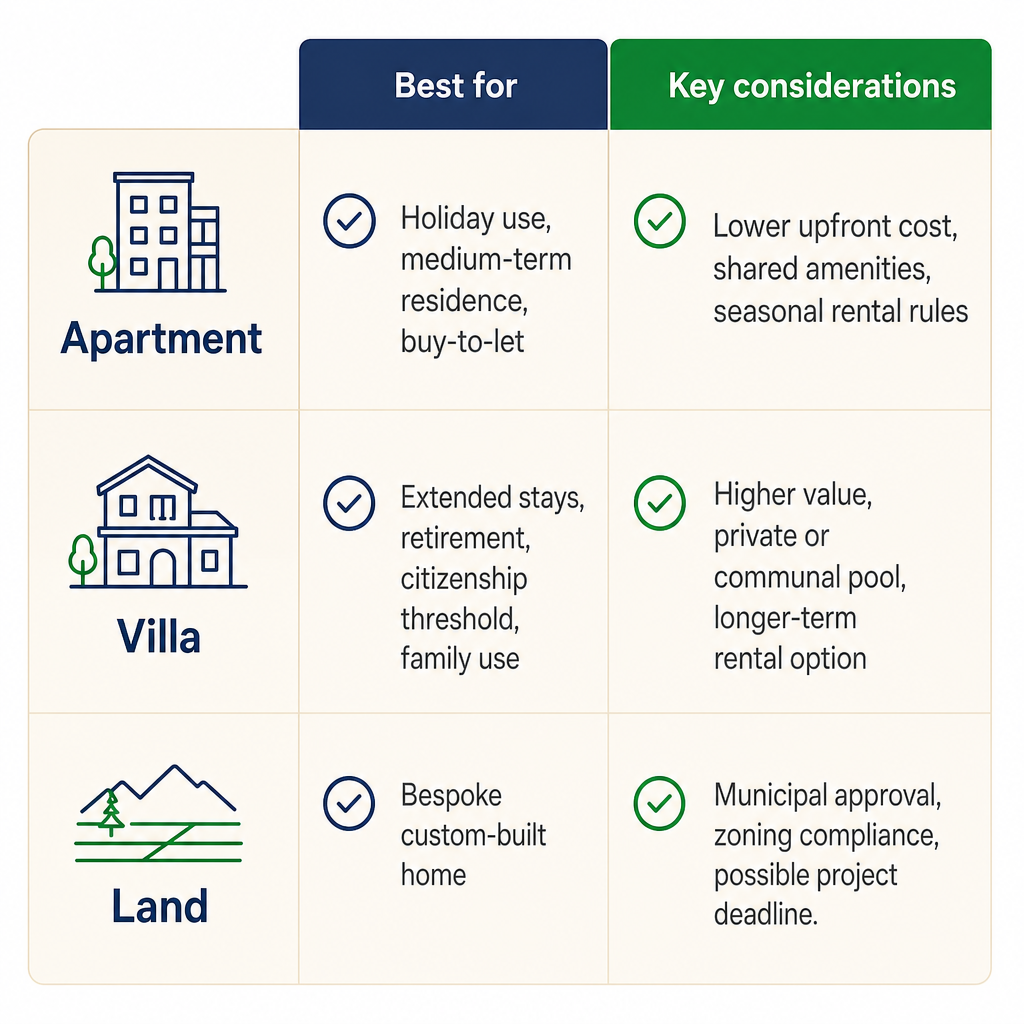 |  | Best for | Key considerations |
|---|---|---|
| Apartment | Holiday use, medium-term residence, buy-to-let | Lower upfront cost, shared amenities, seasonal rental rules |
| Villa | Extended stays, retirement, citizenship threshold, family use | Higher value, private or communal pool, longer-term rental option |
| Land | Bespoke custom-built home | Municipal approval, zoning compliance, possible project deadline. |